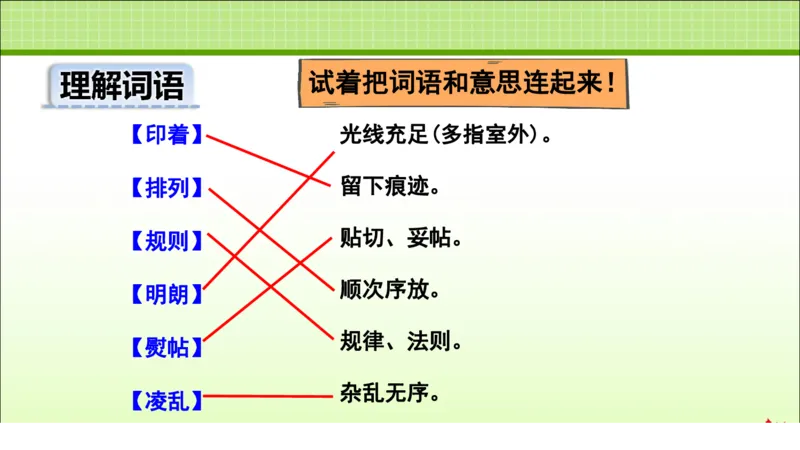 理解词语

试着把词语和意思连起来！

【印着】
【排列】
【规则】
【明朗】
【熨帖】
【凌乱】

光线充足（多指室外）。
留下痕迹。
贴切、妥帖。
顺次序放。
规律、法则。
杂乱无序。